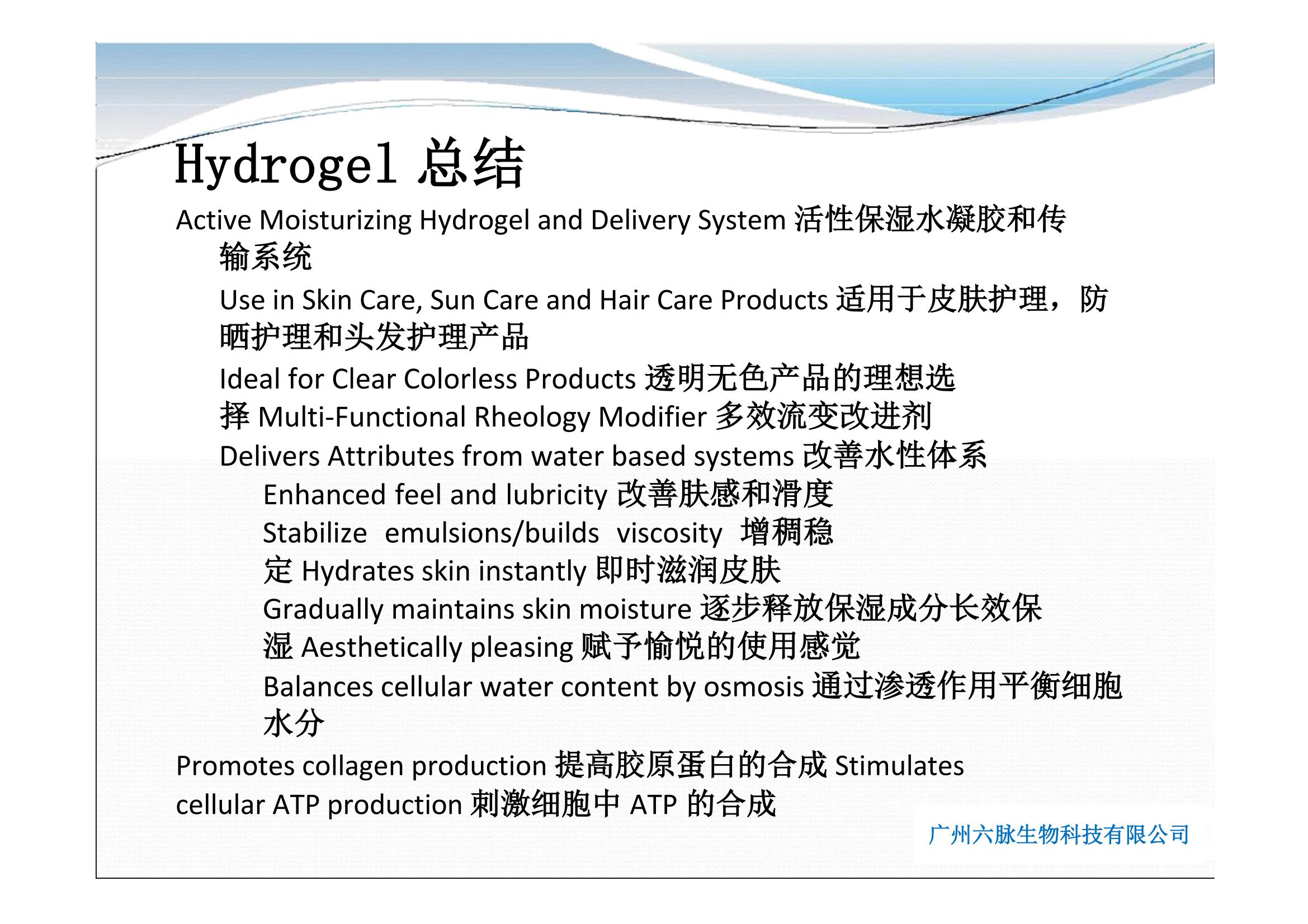 Hydrogel 总结

Active Moisturizing Hydrogel and Delivery System 活性保湿水凝胶和传输系统

Use in Skin Care, Sun Care and Hair Care Products 适用于皮肤护理，防晒护理和头发护理产品

Ideal for Clear Colorless Products 透明无色产品的理想选择 Multi-Functional Rheology Modifier 多效流变改进剂

Delivers Attributes from water based systems 改善水性体系

Enhanced feel and lubricity 改善肤感和滑度

Stabilize emulsions/builds viscosity 增稠稳定 Hydrates skin instantly 即时滋润皮肤

Gradually maintains skin moisture 逐步释放保湿成分长效保湿 Aesthetically pleasing 赋予愉悦的使用感觉

Balances cellular water content by osmosis 通过渗透作用平衡细胞水分

Promotes collagen production 提高胶原蛋白的合成 Stimulates cellular ATP production 刺激细胞中 ATP 的合成

广州六脉生物科技有限公司